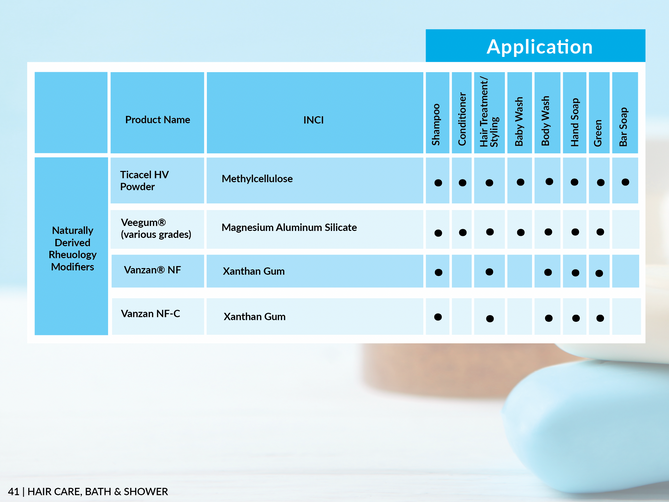 Application

|  | Product Name | INCI | Shampoo | Conditioner | Hair Treatment/ Styling | Baby Wash | Body Wash | Hand Soap | Green | Bar Soap |
|---|---|---|---|---|---|---|---|---|---|---|
| Naturally Derived Rheuology Modifiers | Ticacel HV Powder | Methylcellulose | ● | ● | ● | ● | ● | ● | ● | ● |
|  | Veegum® (various grades) | Magnesium Aluminum Silicate | ● | ● | ● | ● | ● | ● | ● |  |
|  | Vanzan® NF | Xanthan Gum | ● |  | ● |  | ● | ● | ● |  |
|  | Vanzan NF-C | Xanthan Gum | ● |  | ● |  | ● | ● | ● |  |

41 | HAIR CARE, BATH & SHOWER